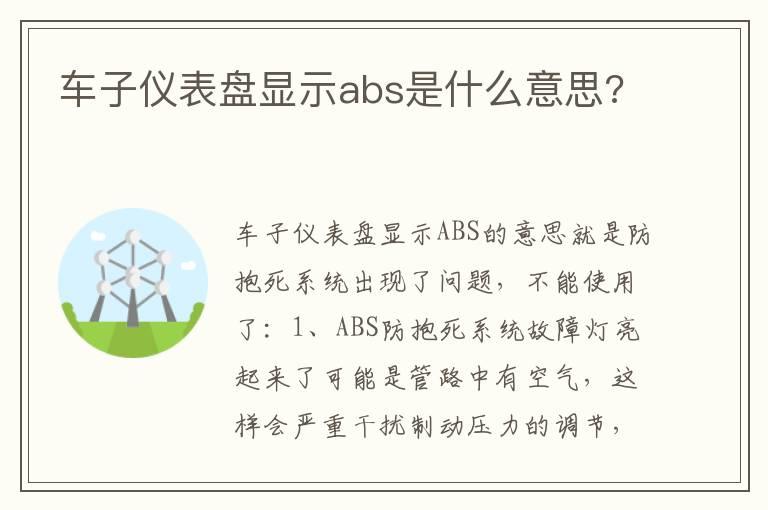 车子仪表盘显示abs是什么意思?

车子仪表盘显示ABS的意思就是防抱死系统出现了问题，不能使用了：1、ABS防抱死系统故障灯亮起来了可能是管路中有空气，这样会严重干扰制动压力的调节，